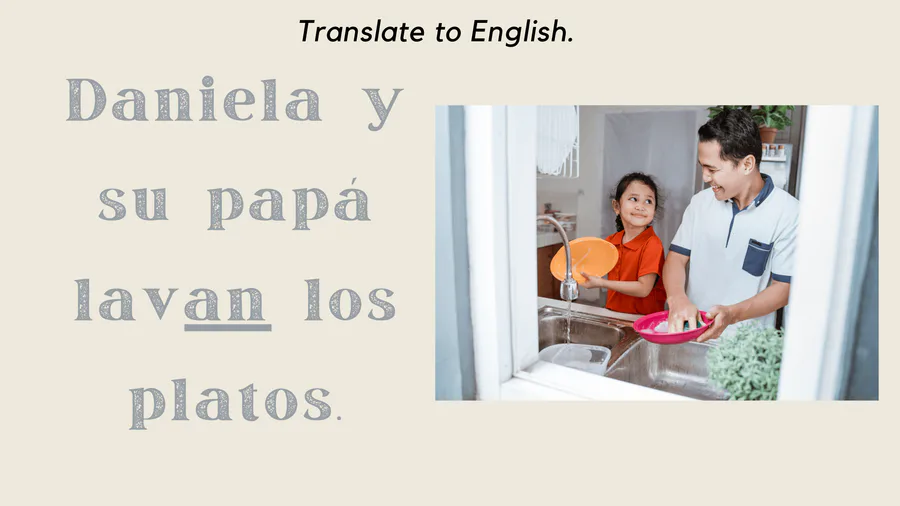 Translate to English.

Daniela y su papá lavan los platos.